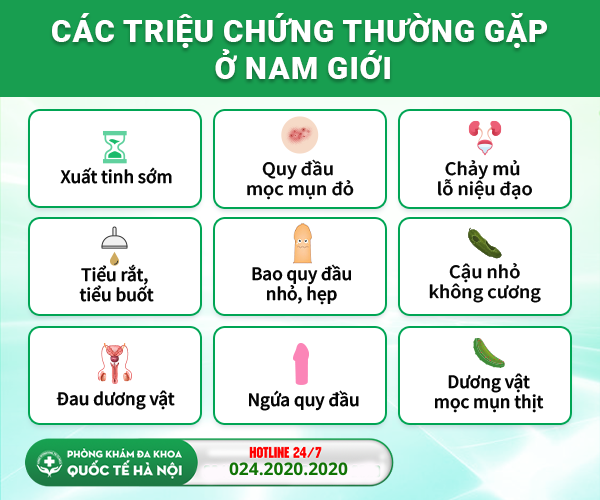 CÁC TRIỆU CHỨNG THƯỜNG GẶP Ở NAM GIỚI

Xuất tinh sớm

Quy đầu mọc mụn đỏ

Chảy mủ lỗ niệu đạo

Tiểu rắt, tiểu buốt

Bao quy đầu nhỏ, hẹp

Cậu nhỏ không cương

Đau dương vật

Ngứa quy đầu

Dương vật mọc mụn thịt

PHÒNG KHÁM ĐA KHOA
QUỐC TẾ HÀ NỘI

HOTLINE 24/7
024.2020.2020